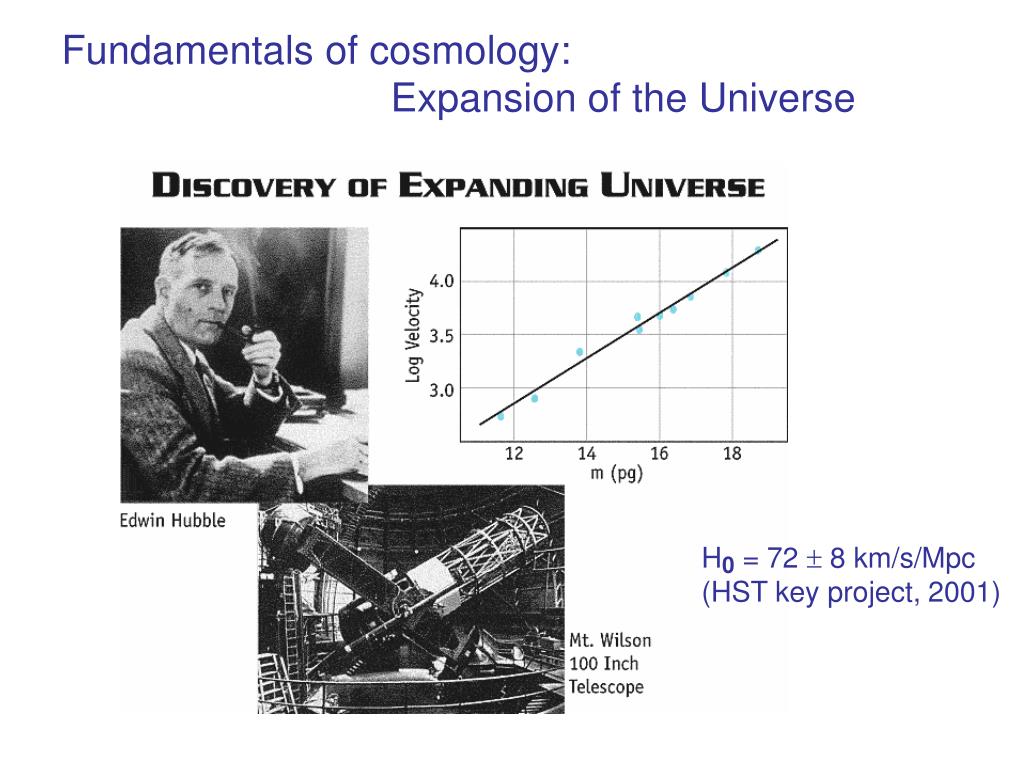 Fundamentals of cosmology:
Expansion of the Universe

DISCOVERY OF EXPANDING UNIVERSE

Log Velocity
4.0
3.5
3.0
12
14
16
18
m (pg)

Edwin Hubble

Mt. Wilson
100 Inch
Telescope

$H_0 = 72 \pm 8$ km/s/Mpc
(HST key project, 2001)